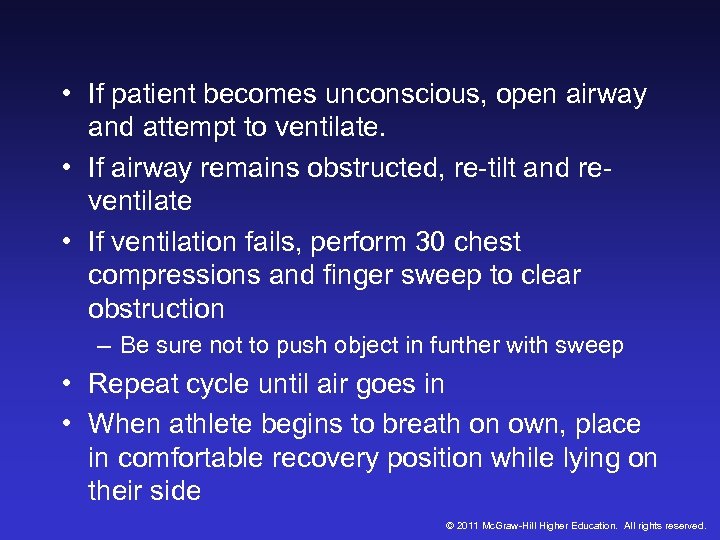 • If patient becomes unconscious, open airway and attempt to ventilate.

• If airway remains obstructed, re-tilt and re-ventilate

• If ventilation fails, perform 30 chest compressions and finger sweep to clear obstruction

– Be sure not to push object in further with sweep

• Repeat cycle until air goes in

• When athlete begins to breath on own, place in comfortable recovery position while lying on their side

© 2011 McGraw-Hill Higher Education. All rights reserved.